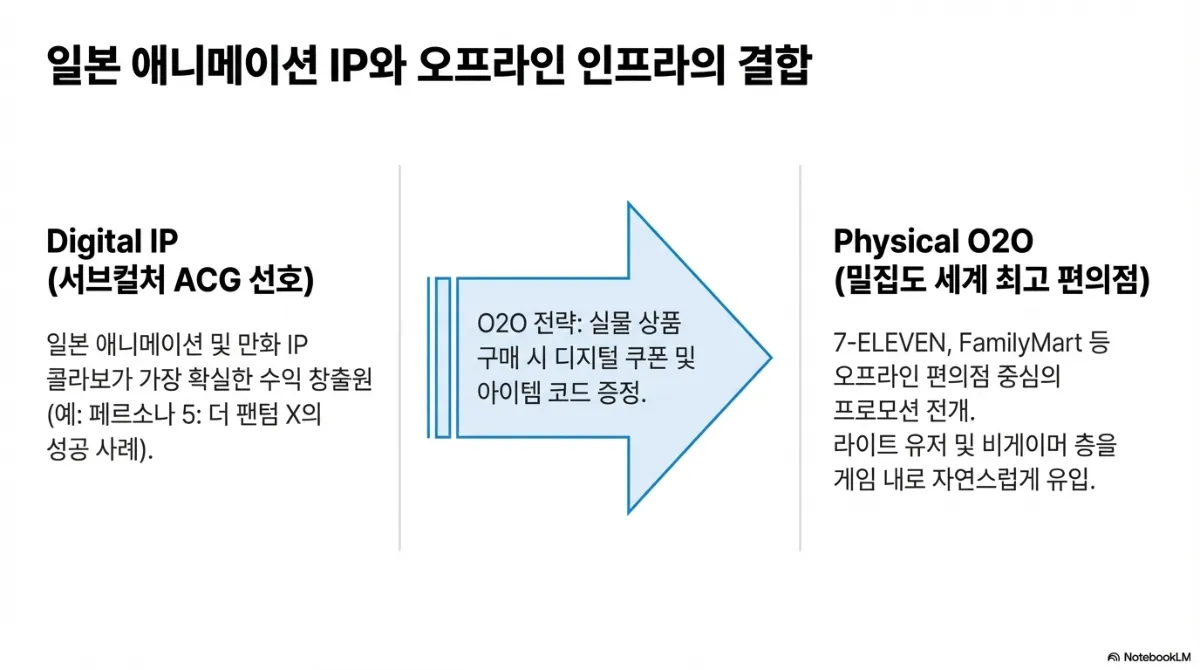 일본 애니메이션 IP와 오프라인 인프라의 결합

Digital IP
(서브컬처 ACG 선호)

일본 애니메이션 및 만화 IP 콜라보가 가장 확실한 수익 창출원 (예: 페르소나 5: 더 팬텀 X의 성공 사례).

O2O 전략: 실물 상품 구매 시 디지털 쿠폰 및 아이템 코드 증정.

Physical O2O
(밀집도 세계 최고 편의점)

7-ELEVEN, FamilyMart 등 오프라인 편의점 중심의 프로모션 전개.
라이트 유저 및 비게이머 층을 게임 내로 자연스럽게 유입.

NotebookLM